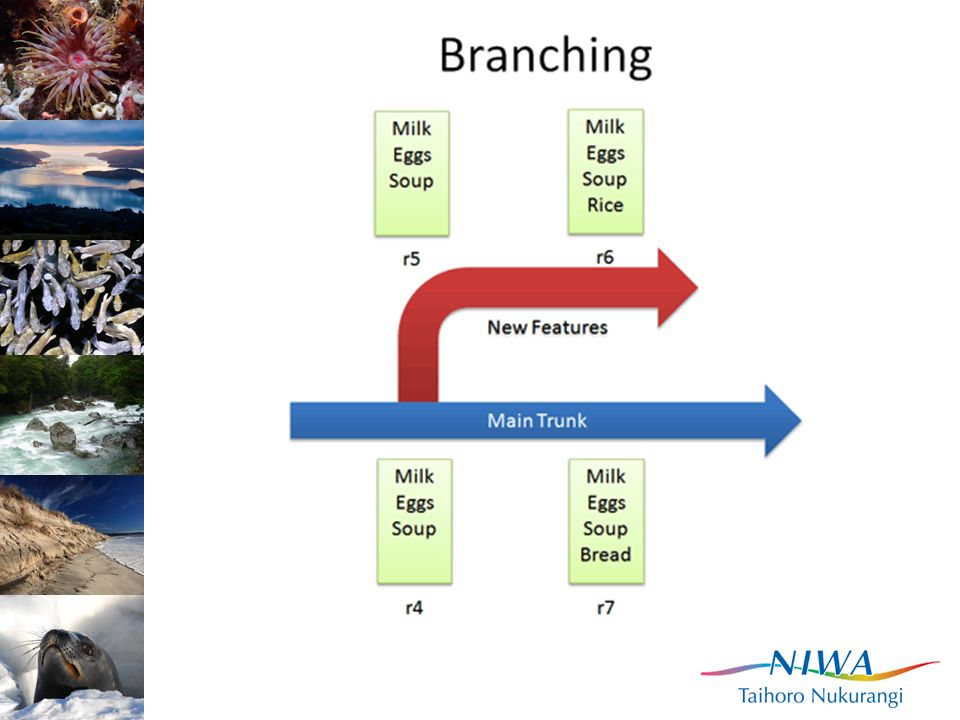 Branching

Milk
Eggs
Soup

r5

Milk
Eggs
Soup
Rice

r6

New Features

Main Trunk

Milk
Eggs
Soup

r4

Milk
Eggs
Soup
Bread

r7

NIWA
Taihoro Nukurangi